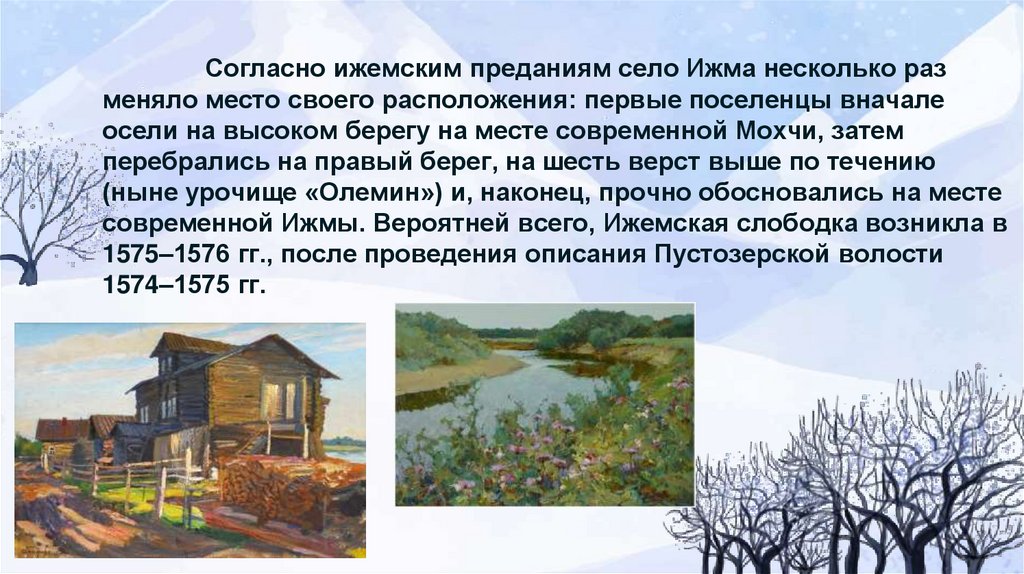 Согласно ижемским преданиям село Ижма несколько раз меняло место своего расположения: первые поселенцы вначале осели на высоком берегу на месте современной Мохчи, затем перебрались на правый берег, на шесть верст выше по течению (ныне урочище «Олемин») и, наконец, прочно обосновались на месте современной Ижмы. Вероятней всего, Ижемская слободка возникла в 1575–1576 гг., после проведения описания Пустозерской волости 1574–1575 гг.